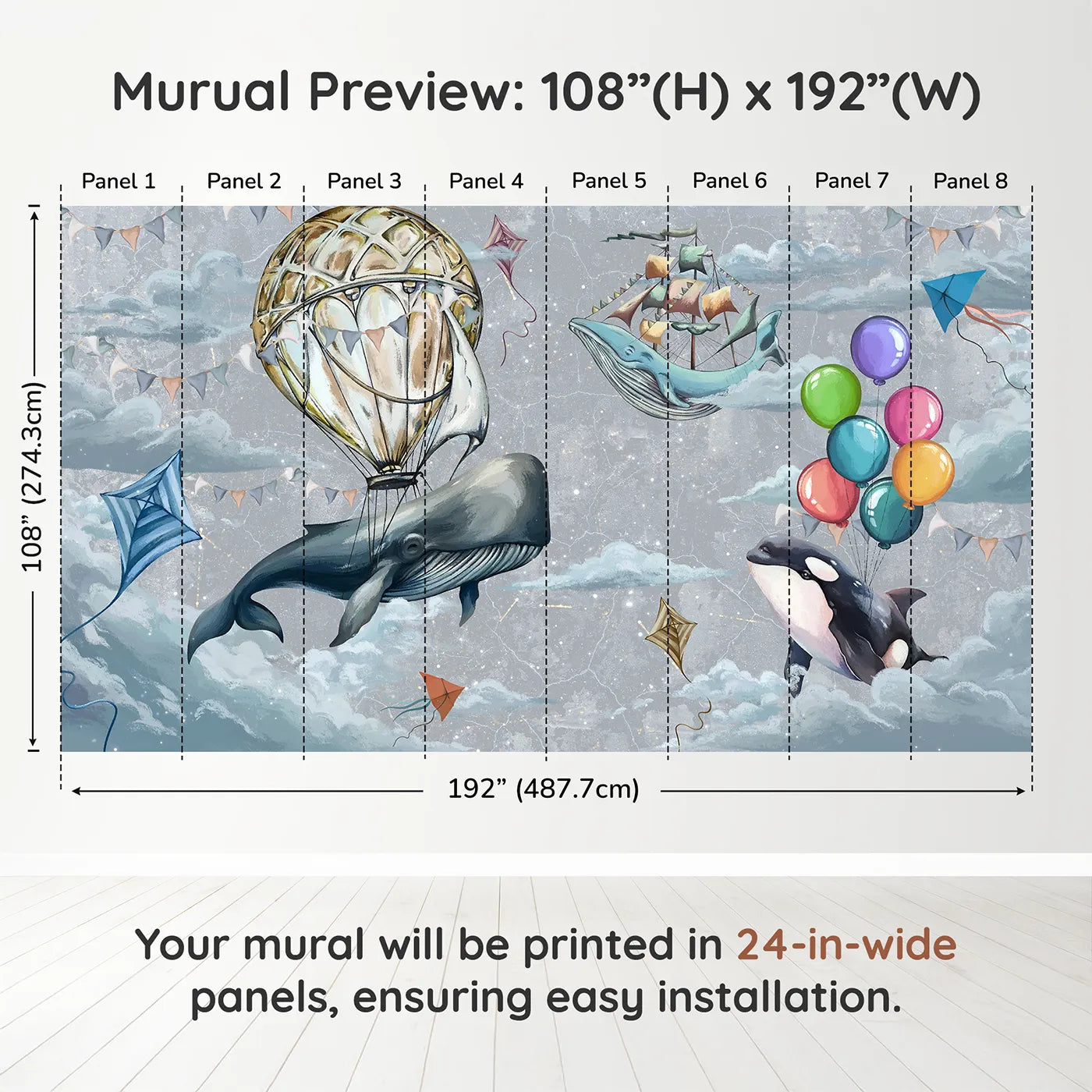 Murual Preview: 108”(H) x 192”(W)

Panel 1 Panel 2 Panel 3 Panel 4 Panel 5 Panel 6 Panel 7 Panel 8

108” (274.3cm)

192” (487.7cm)

Your mural will be printed in 24-in-wide panels, ensuring easy installation.